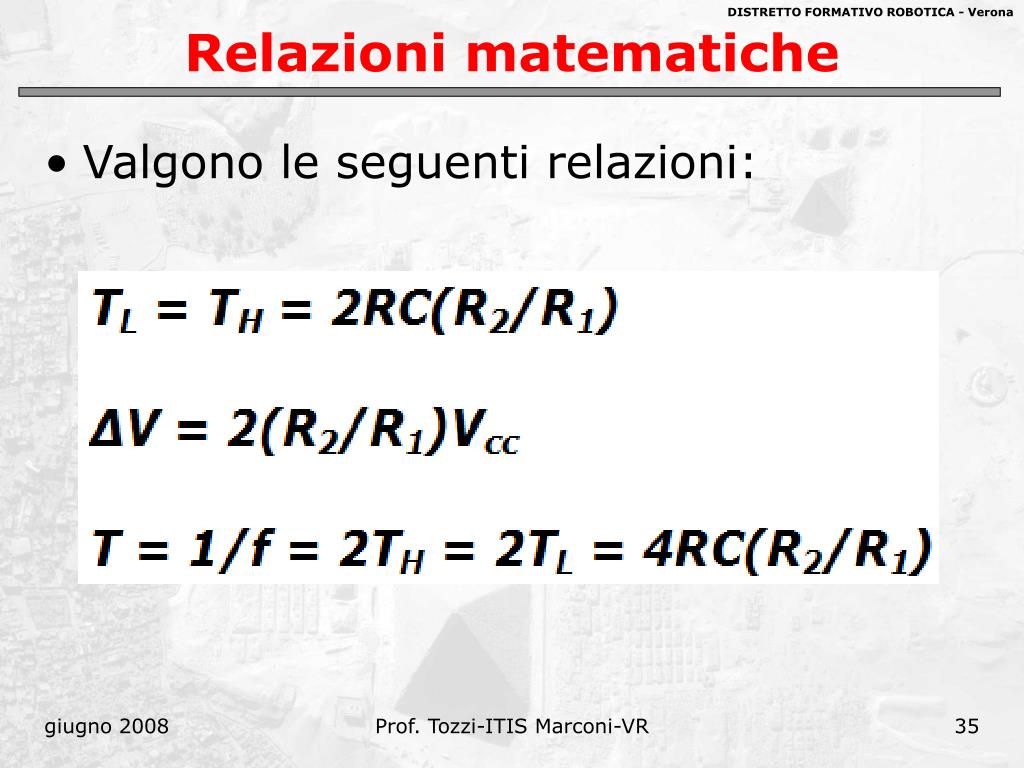 DISTRETTO FORMATIVO ROBOTICA - Verona

Relazioni matematiche

• Valgono le seguenti relazioni:

$T_L = T_H = 2RC(R_2/R_1)$

$\Delta V = 2(R_2/R_1)V_{CC}$

$T = 1/f = 2T_H = 2T_L = 4RC(R_2/R_1)$

giugno 2008

Prof. Tozzi-ITIS Marconi-VR

35